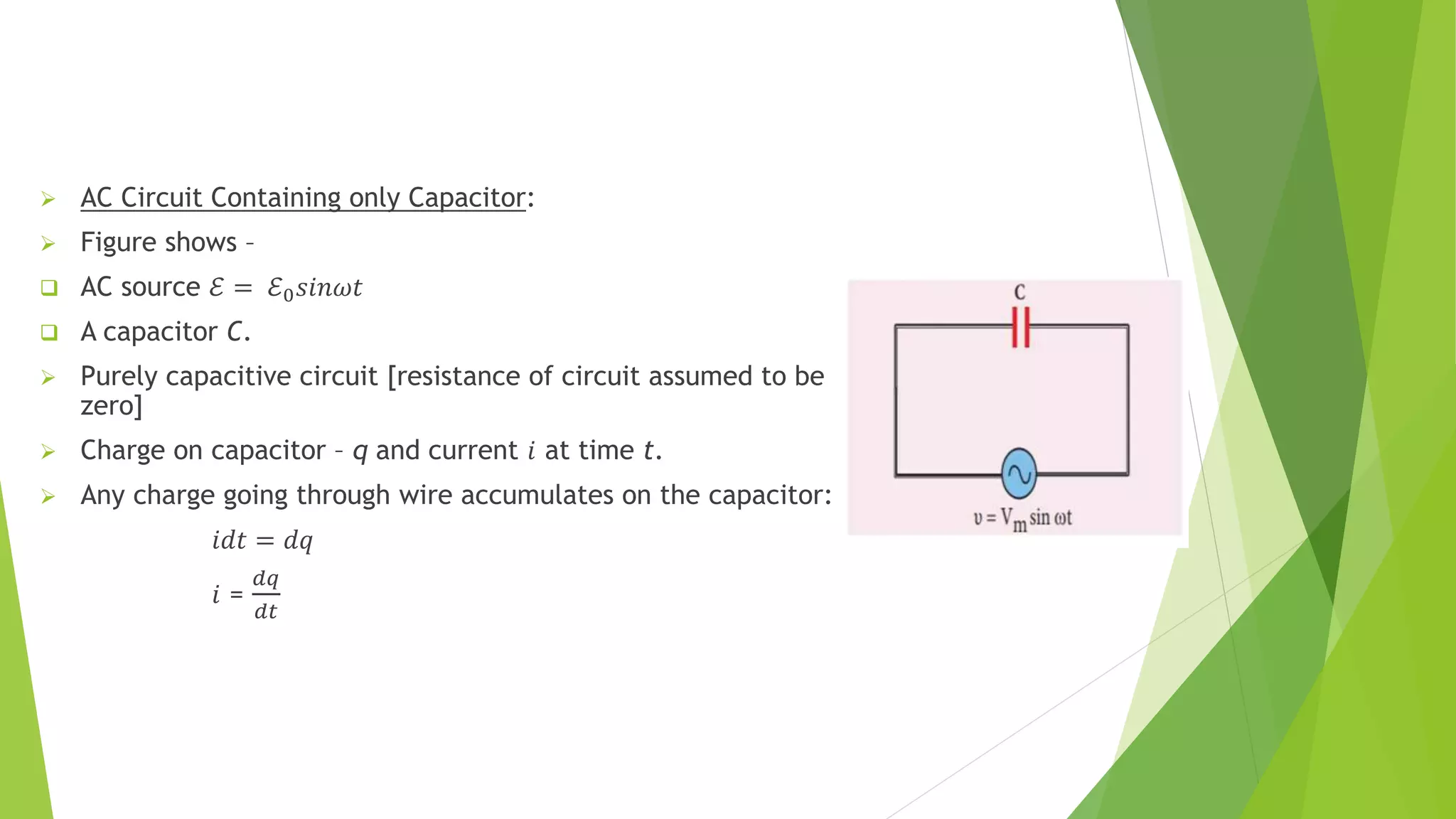 AC Circuit Containing only Capacitor:

Figure shows –

AC source $\mathcal{E} = \mathcal{E}_0 sin\omega t$

A capacitor $C$.

Purely capacitive circuit [resistance of circuit assumed to be zero]

Charge on capacitor – $q$ and current $i$ at time $t$.

Any charge going through wire accumulates on the capacitor:

$idt = dq$

$i = \frac{dq}{dt}$

C

$v = V_m \sin \omega t$